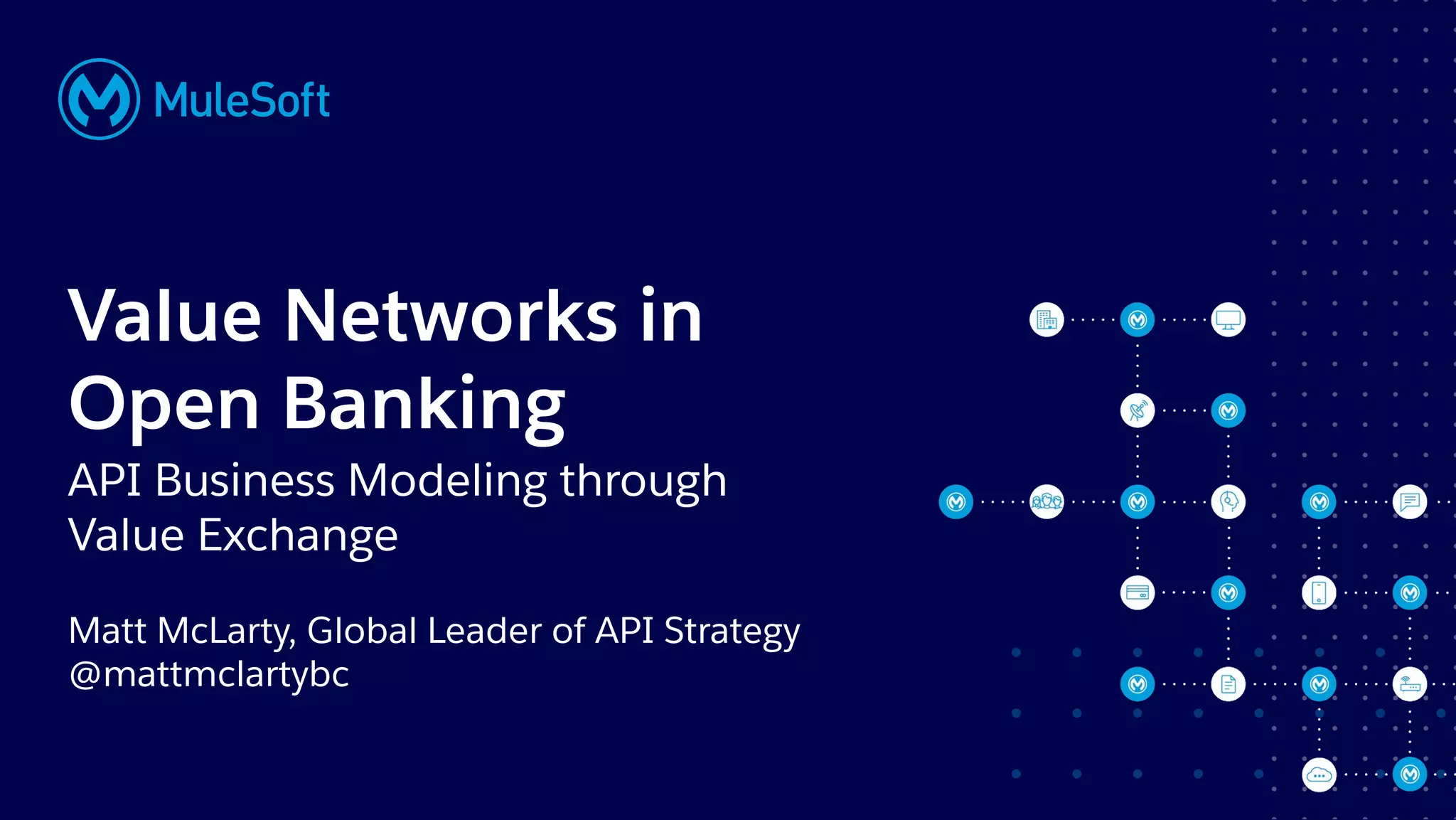 MuleSoft

Value Networks in Open Banking

API Business Modeling through Value Exchange

Matt McLarty, Global Leader of API Strategy
@mattmclartybc